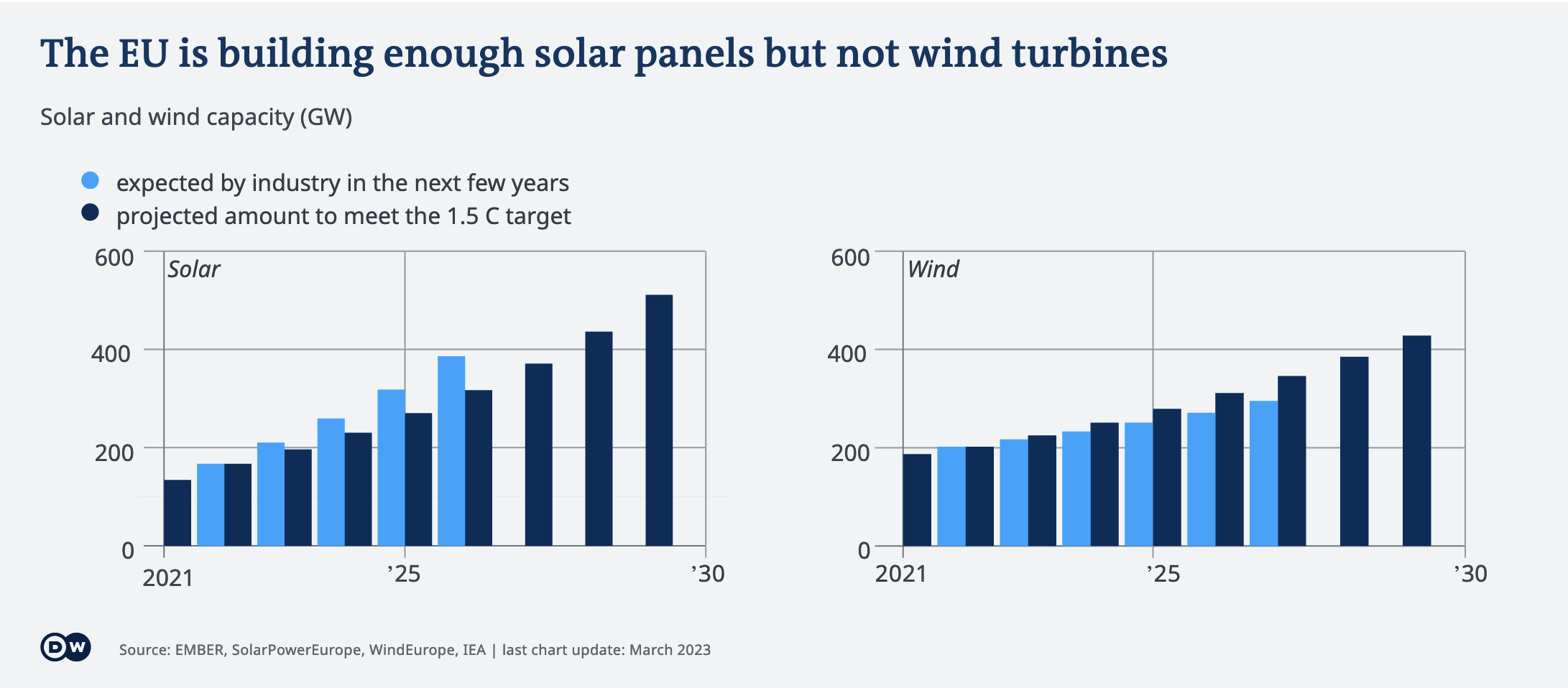 The EU is building enough solar panels but not wind turbines

Solar and wind capacity (GW)

expected by industry in the next few years
projected amount to meet the 1.5 C target

Solar

600
400
200
0

2021
’25
’30

Wind

600
400
200
0

2021
’25
’30

DW

Source: EMBER, SolarPowerEurope, WindEurope, IEA | last chart update: March 2023